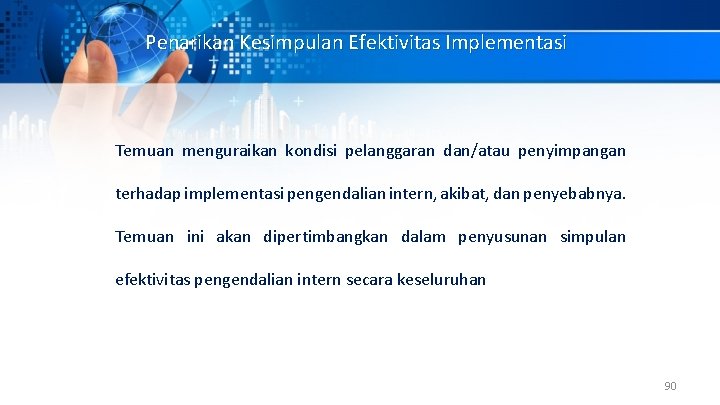 Penarikan Kesimpulan Efektivitas Implementasi

Temuan menguraikan kondisi pelanggaran dan/atau penyimpangan terhadap implementasi pengendalian intern, akibat, dan penyebabnya. Temuan ini akan dipertimbangkan dalam penyusunan simpulan efektivitas pengendalian intern secara keseluruhan

90